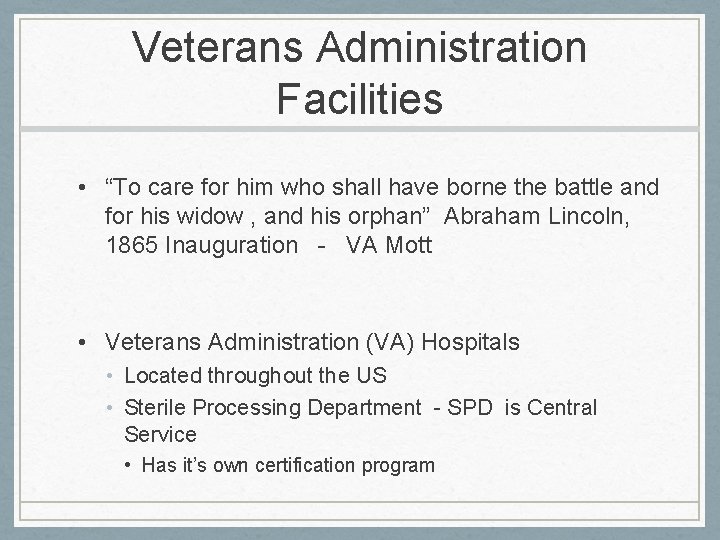 Veterans Administration Facilities

• “To care for him who shall have borne the battle and for his widow , and his orphan” Abraham Lincoln, 1865 Inauguration - VA Mott

• Veterans Administration (VA) Hospitals
  • Located throughout the US
  • Sterile Processing Department - SPD is Central Service
    • Has it’s own certification program